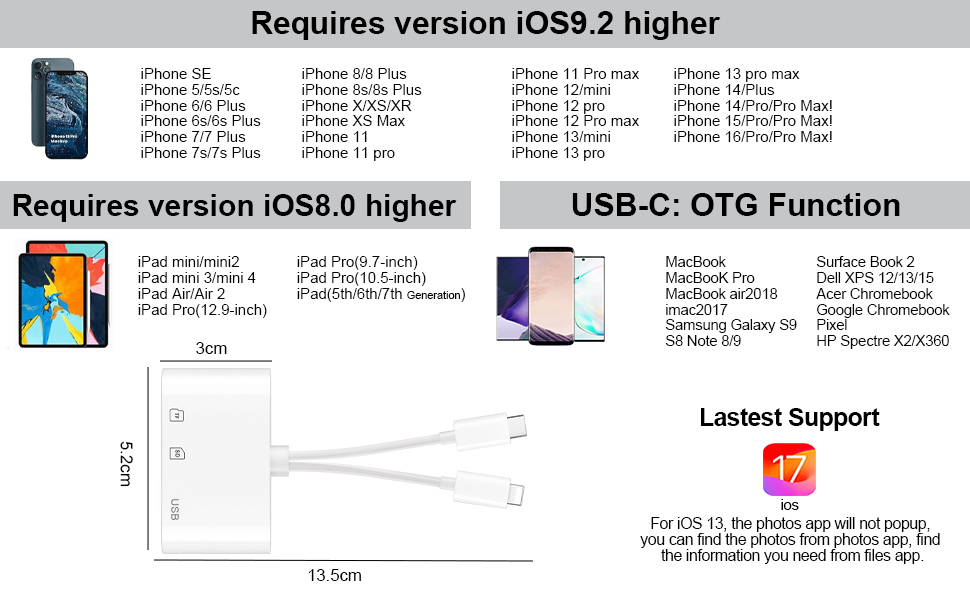 Requires version iOS9.2 higher

iPhone SE
iPhone 5/5s/5c
iPhone 6/6 Plus
iPhone 6s/6s Plus
iPhone 7/7 Plus
iPhone 7s/7s Plus

iPhone 8/8 Plus
iPhone 8s/8s Plus
iPhone X/XS/XR
iPhone XS Max
iPhone 11
iPhone 11 pro

iPhone 11 Pro max
iPhone 12/mini
iPhone 12 pro
iPhone 12 Pro max
iPhone 13/mini
iPhone 13 pro

iPhone 13 pro max
iPhone 14/Plus
iPhone 14/Pro/Pro Max!
iPhone 15/Pro/Pro Max!
iPhone 16/Pro/Pro Max!

Requires version iOS8.0 higher

iPad mini/mini2
iPad mini 3/mini 4
iPad Air/Air 2
iPad Pro(12.9-inch)

iPad Pro(9.7-inch)
iPad Pro(10.5-inch)
iPad(5th/6th/7th Generation)

USB-C: OTG Function

MacBook
MacBooK Pro
MacBook air2018
imac2017
Samsung Galaxy S9
S8 Note 8/9

Surface Book 2
Dell XPS 12/13/15
Acer Chromebook
Google Chromebook
Pixel
HP Spectre X2/X360

3cm

5.2cm

TF

SD

USB

13.5cm

Lastest Support

17

ios

For iOS 13, the photos app will not popup, you can find the photos from photos app, find the information you need from files app.